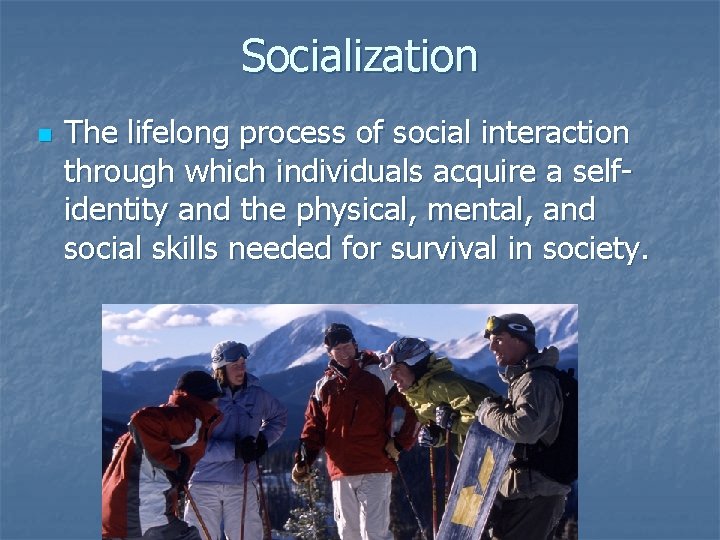 Socialization

The lifelong process of social interaction through which individuals acquire a self-identity and the physical, mental, and social skills needed for survival in society.